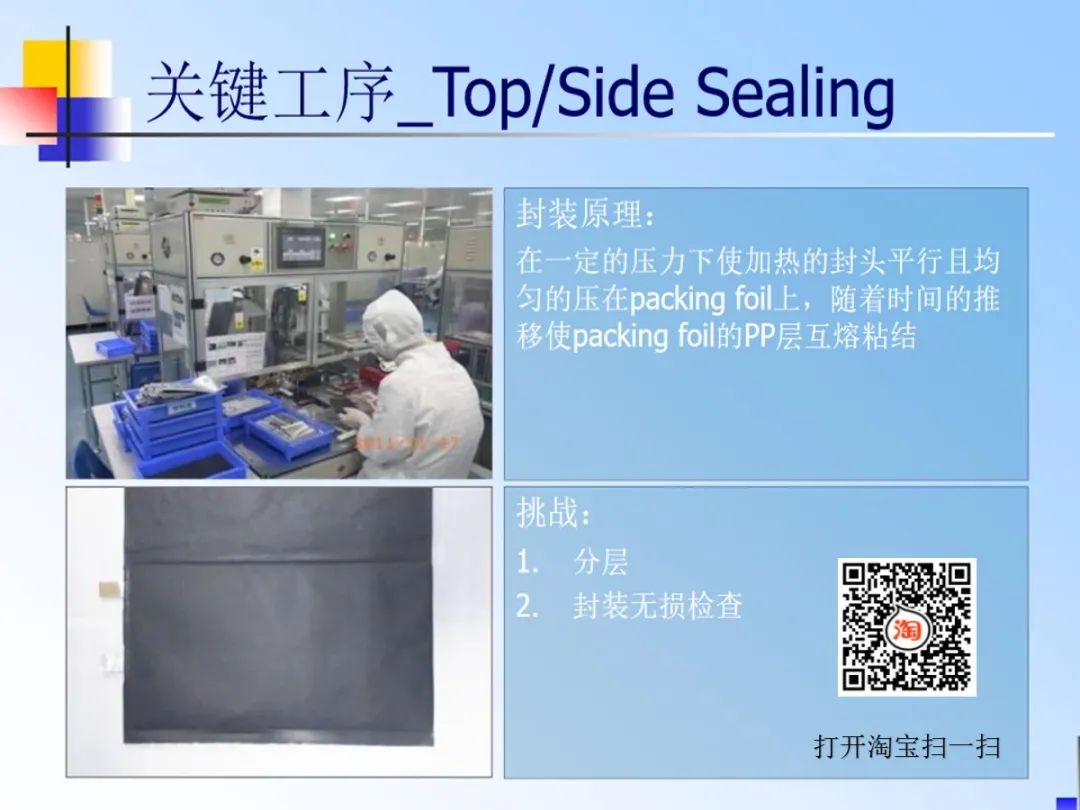 关键工序_Top/Side Sealing

封装原理：

在一定的压力下使加热的封头平行且均匀的压在packing foil上，随着时间的推移使packing foil的PP层互熔粘结

挑战：

1. 分层
2. 封装无损检查

淘

打开淘宝扫一扫